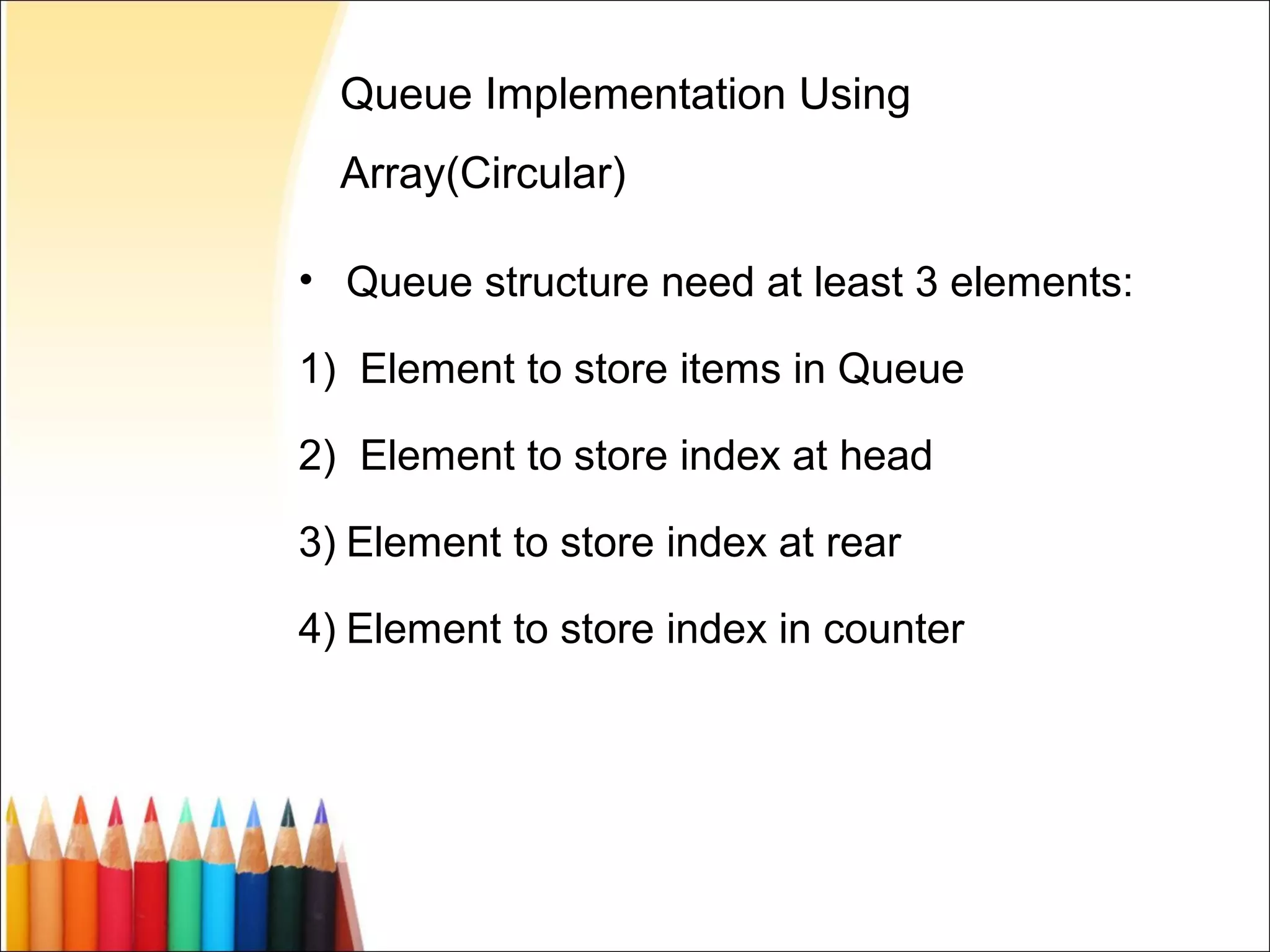 Queue Implementation Using Array(Circular)

• Queue structure need at least 3 elements:

1) Element to store items in Queue

2) Element to store index at head

3) Element to store index at rear

4) Element to store index in counter